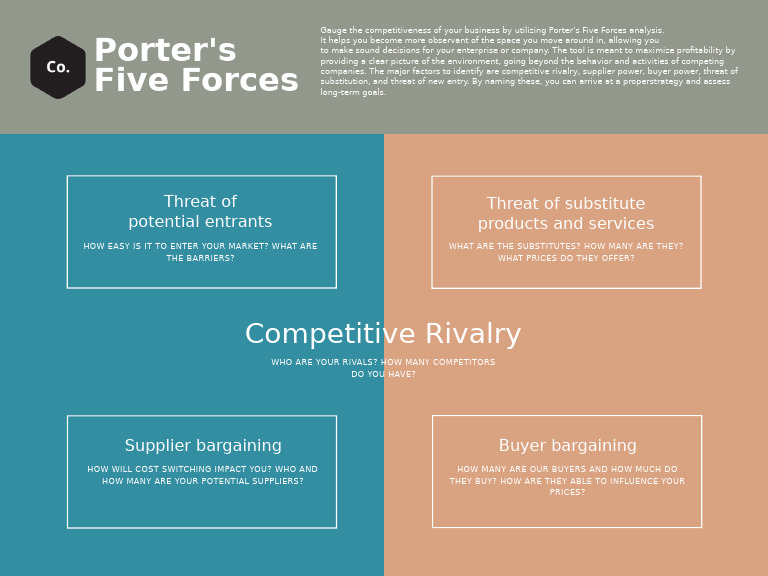 Co.

Porter's Five Forces

Gauge the competitiveness of your business by utilizing Porter's Five Forces analysis. It helps you become more observant of the space you move around in, allowing you to make sound decisions for your enterprise or company. The tool is meant to maximize profitability by providing a clear picture of the environment, going beyond the behavior and activities of competing companies. The major factors to identify are competitive rivalry, supplier power, buyer power, threat of substitution, and threat of new entry. By naming these, you can arrive at a properstrategy and assess long-term goals.

Threat of potential entrants

HOW EASY IS IT TO ENTER YOUR MARKET? WHAT ARE THE BARRIERS?

Threat of substitute products and services

WHAT ARE THE SUBSTITUTES? HOW MANY ARE THEY? WHAT PRICES DO THEY OFFER?

Competitive Rivalry

WHO ARE YOUR RIVALS? HOW MANY COMPETITORS DO YOU HAVE?

Supplier bargaining

HOW WILL COST SWITCHING IMPACT YOU? WHO AND HOW MANY ARE YOUR POTENTIAL SUPPLIERS?

Buyer bargaining

HOW MANY ARE OUR BUYERS AND HOW MUCH DO THEY BUY? HOW ARE THEY ABLE TO INFLUENCE YOUR PRICES?